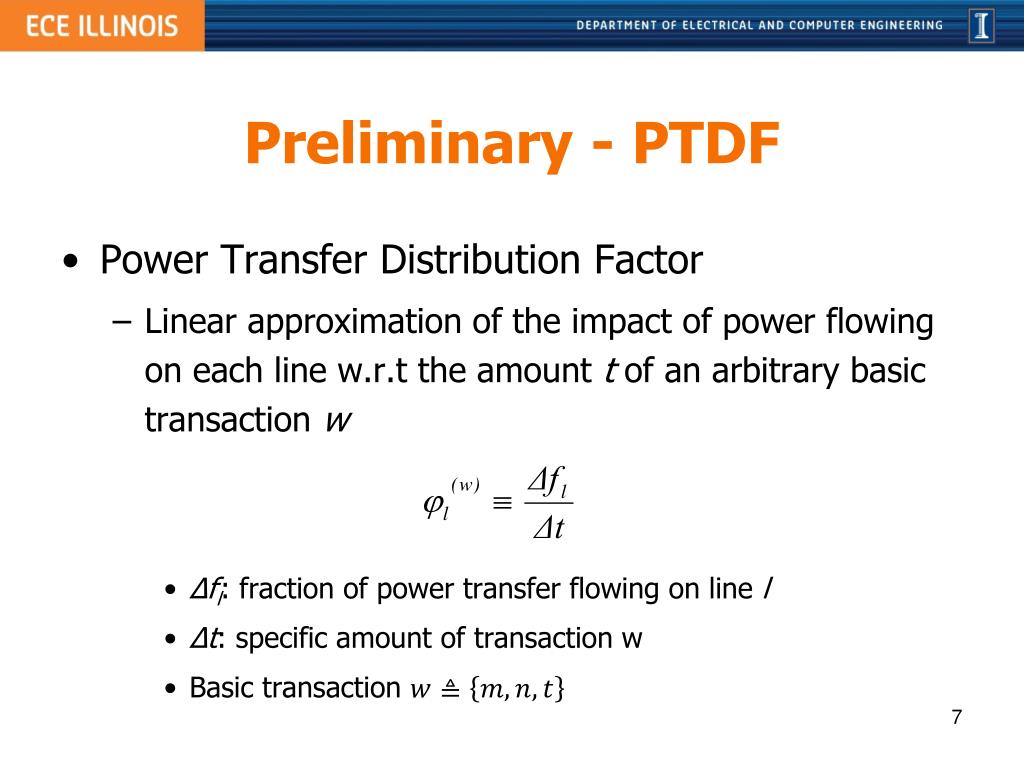 ECE ILLINOIS

DEPARTMENT OF ELECTRICAL AND COMPUTER ENGINEERING

I

Preliminary - PTDF

• Power Transfer Distribution Factor

– Linear approximation of the impact of power flowing on each line w.r.t the amount $t$ of an arbitrary basic transaction $w$

$\varphi_l^{(w)} \equiv \frac{\Delta f_l}{\Delta t}$

• $\Delta f_l$: fraction of power transfer flowing on line $l$

• $\Delta t$: specific amount of transaction w

• Basic transaction $w \triangleq \{m, n, t\}$

7